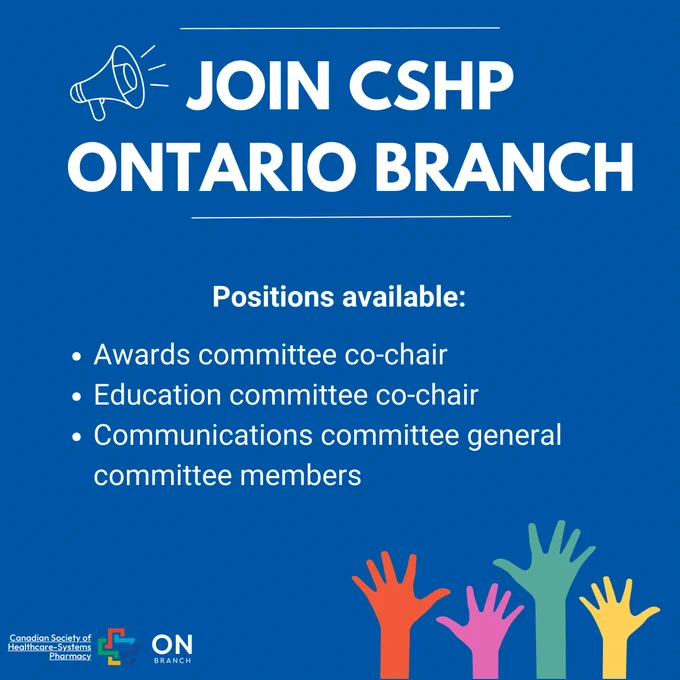 JOIN CSHP
ONTARIO BRANCH

Positions available:

• Awards committee co-chair
• Education committee co-chair
• Communications committee general committee members

Canadian Society of
Healthcare-Systems
Pharmacy

ON
BRANCH